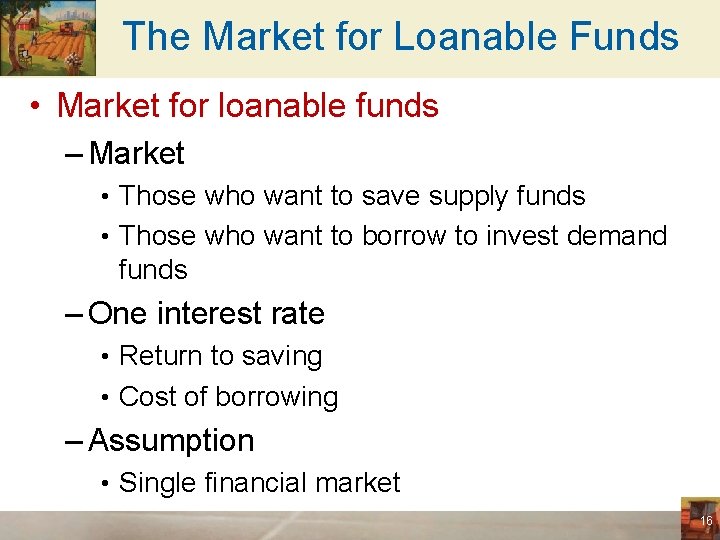 The Market for Loanable Funds

• Market for loanable funds

– Market

• Those who want to save supply funds

• Those who want to borrow to invest demand funds

– One interest rate

• Return to saving

• Cost of borrowing

– Assumption

• Single financial market

16